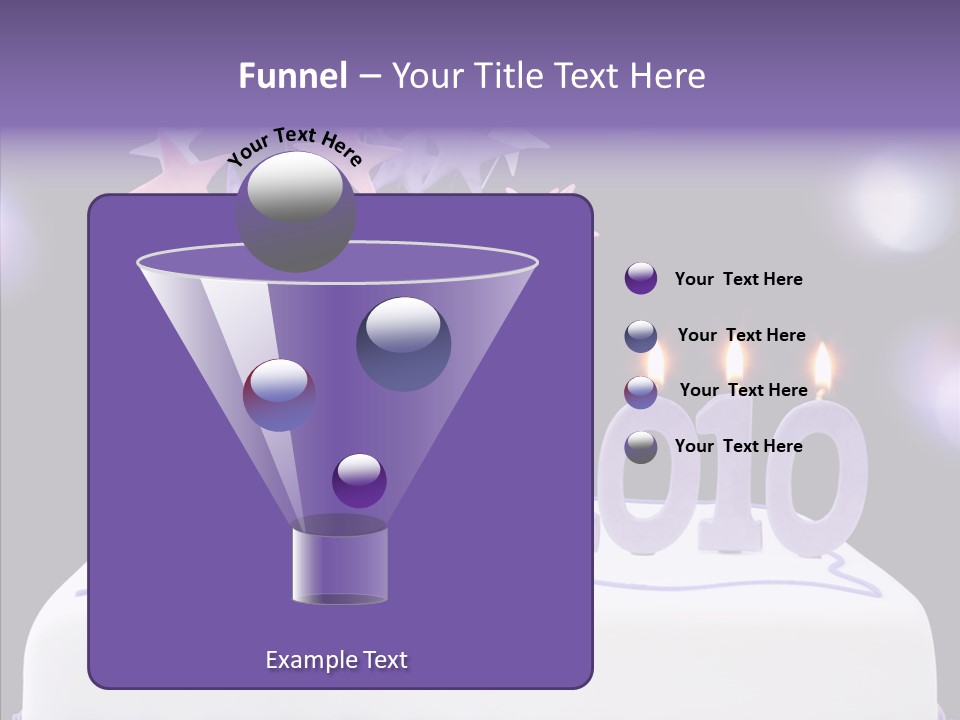 Funnel – Your Title Text Here

Your Text Here

Your Text Here

Your Text Here

Your Text Here

Your Text Here

Example Text